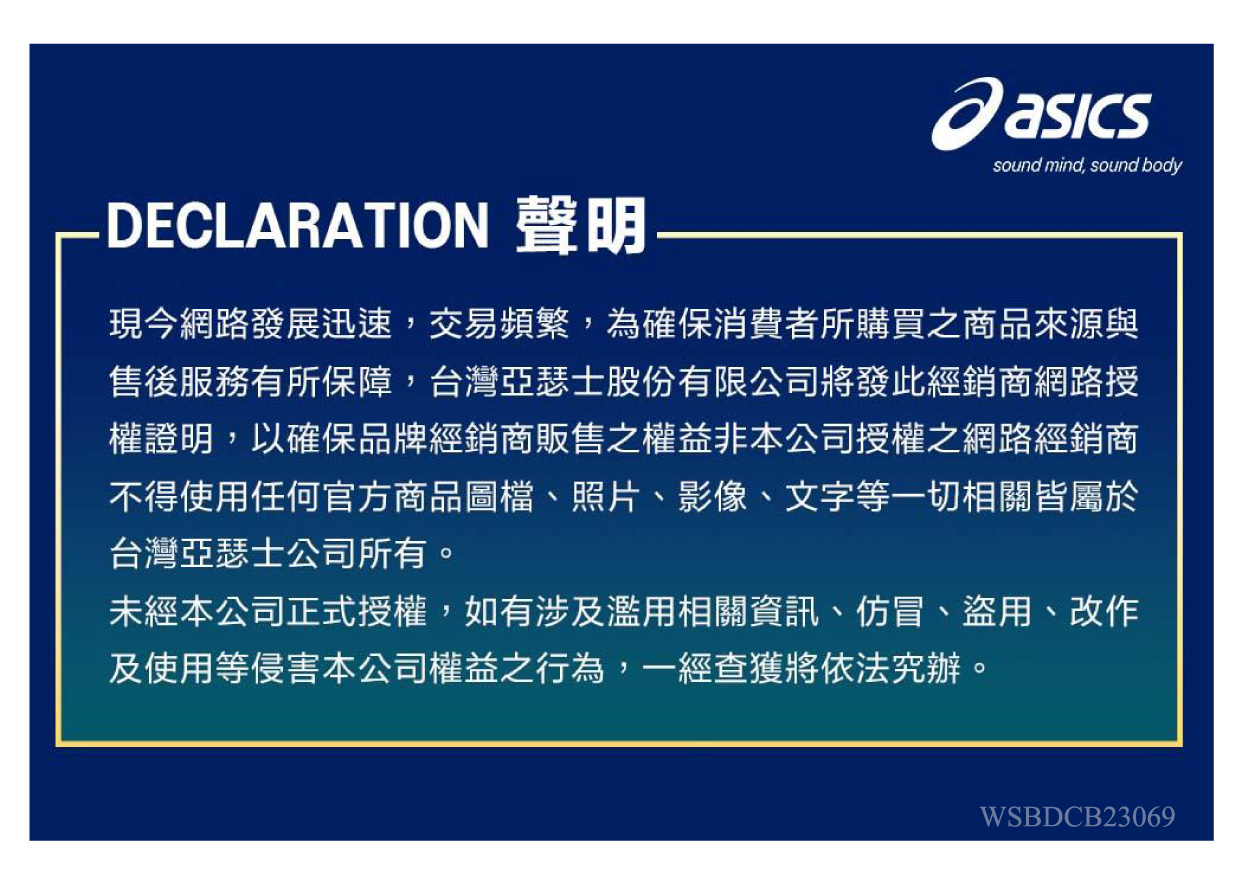 asics
sound mind, sound body

DECLARATION 聲明

現今網路發展迅速，交易頻繁，為確保消費者所購買之商品來源與售後服務有所保障，台灣亞瑟士股份有限公司將發此經銷商網路授權證明，以確保品牌經銷商販售之權益非本公司授權之網路經銷商不得使用任何官方商品圖檔、照片、影像、文字等一切相關皆屬於台灣亞瑟士公司所有。
未經本公司正式授權，如有涉及濫用相關資訊、仿冒、盜用、改作及使用等侵害本公司權益之行為，一經查獲將依法究辦。

WSBDCB23069